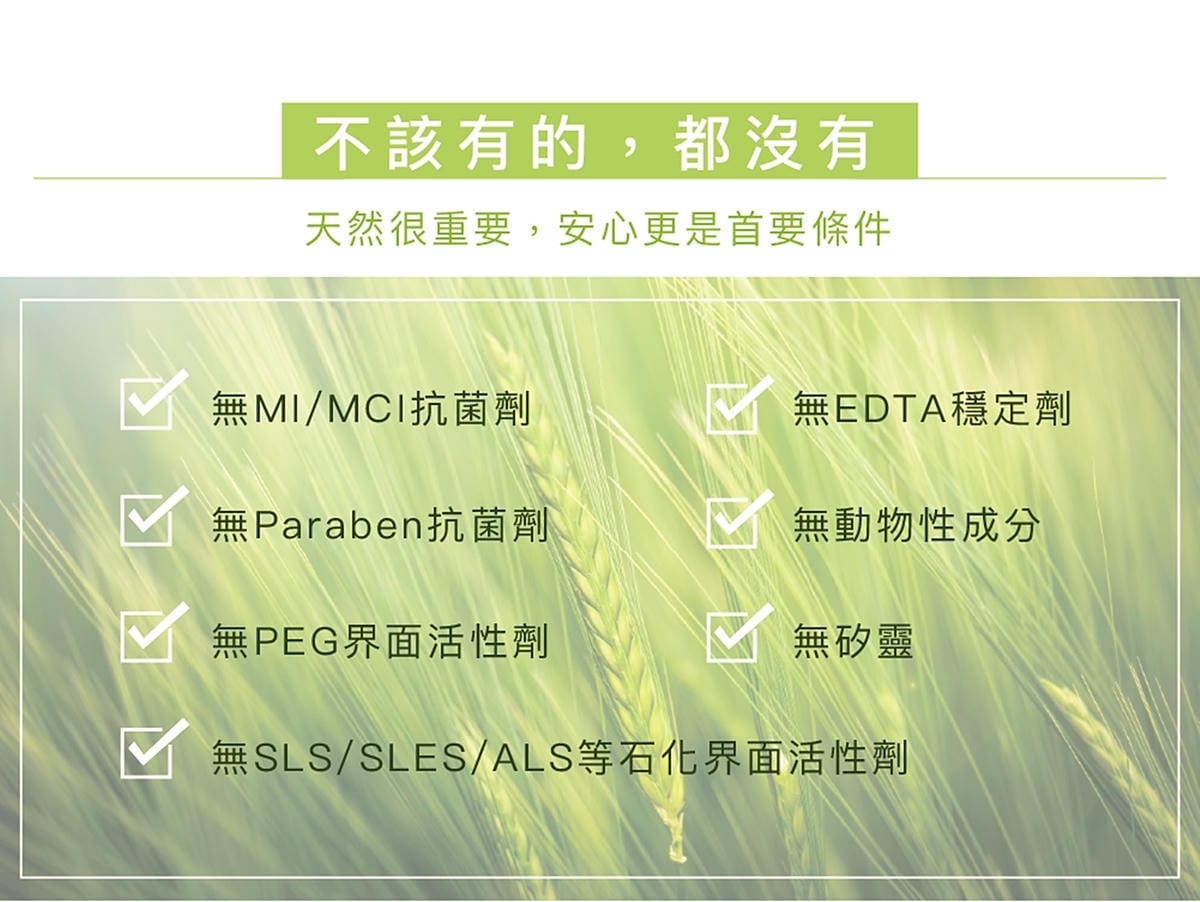 不該有的，都沒有

天然很重要，安心更是首要條件

無MI/MCI抗菌劑

無Paraben抗菌劑

無PEG界面活性劑

無SLS/SLES/ALS等石化界面活性劑

無EDTA穩定劑

無動物性成分

無矽靈